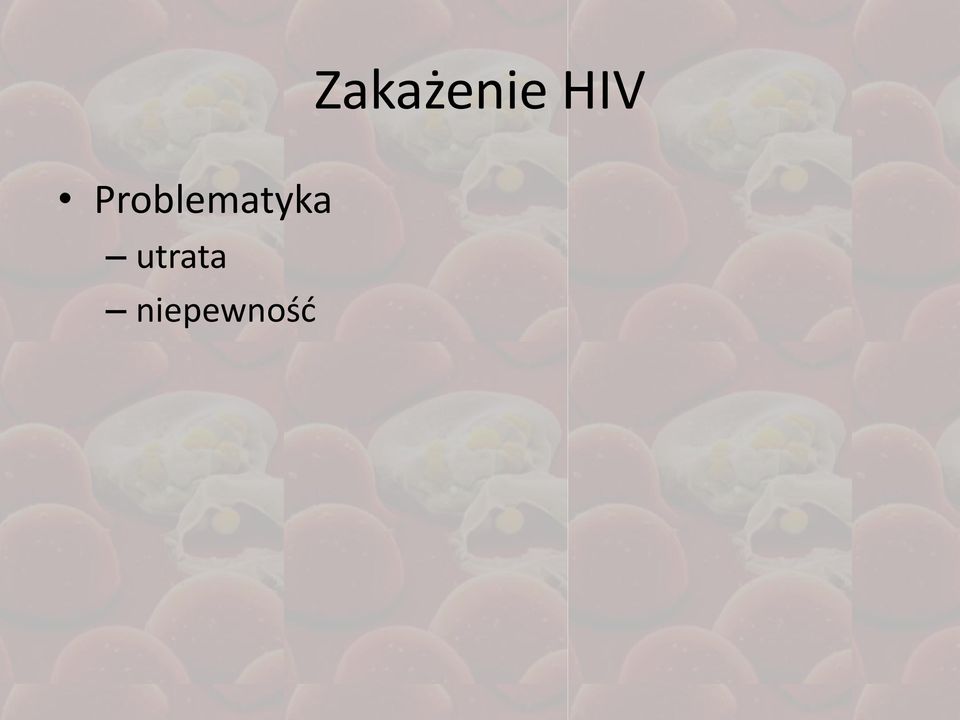 Zakażenie HIV

• Problematyka
 – utrata
 – niepewność